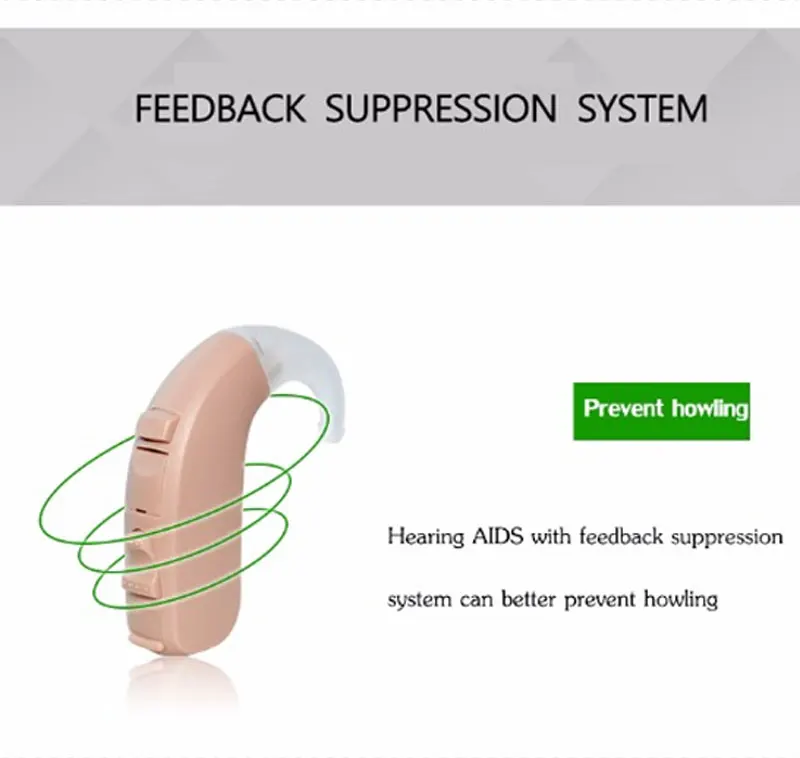 FEEDBACK SUPPRESSION SYSTEM

Prevent howling

Hearing AIDS with feedback suppression system can better prevent howling